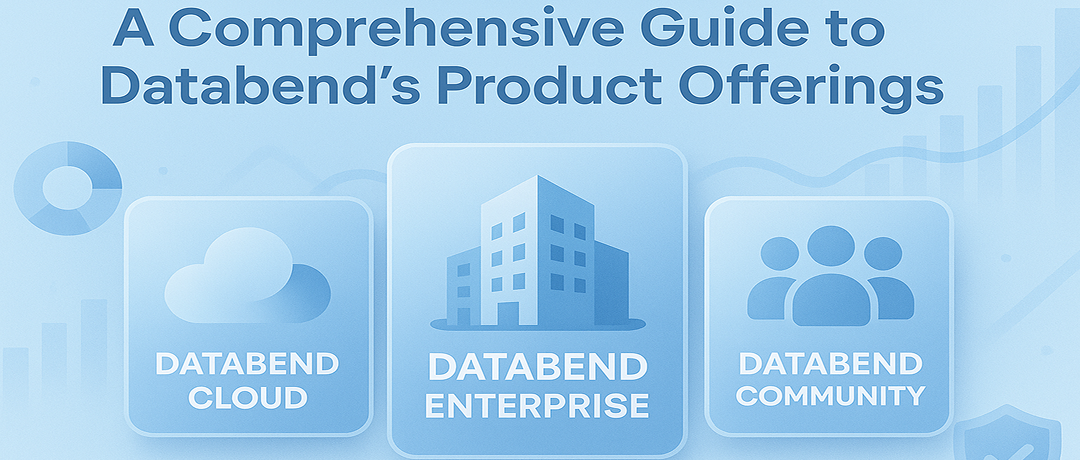 A Comprehensive Guide to Databend's Product Offerings

DATABEND CLOUD

DATABEND ENTERPRISE

DATABEND COMMUNITY